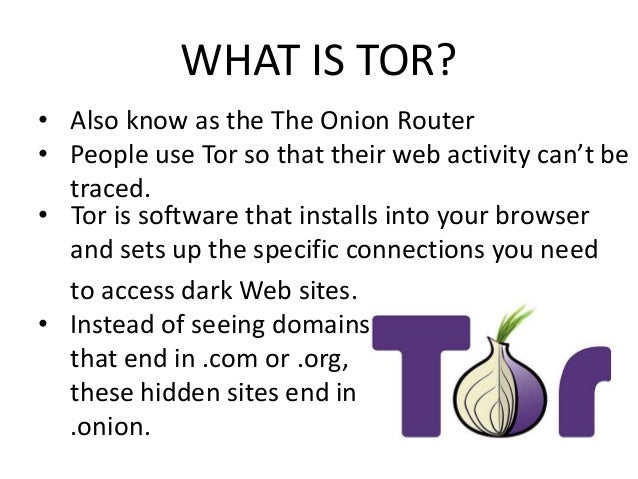 WHAT IS TOR?

• Also know as the The Onion Router
• People use Tor so that their web activity can't be traced.
• Tor is software that installs into your browser and sets up the specific connections you need to access dark Web sites.
• Instead of seeing domains that end in .com or .org, these hidden sites end in .onion.

Tor